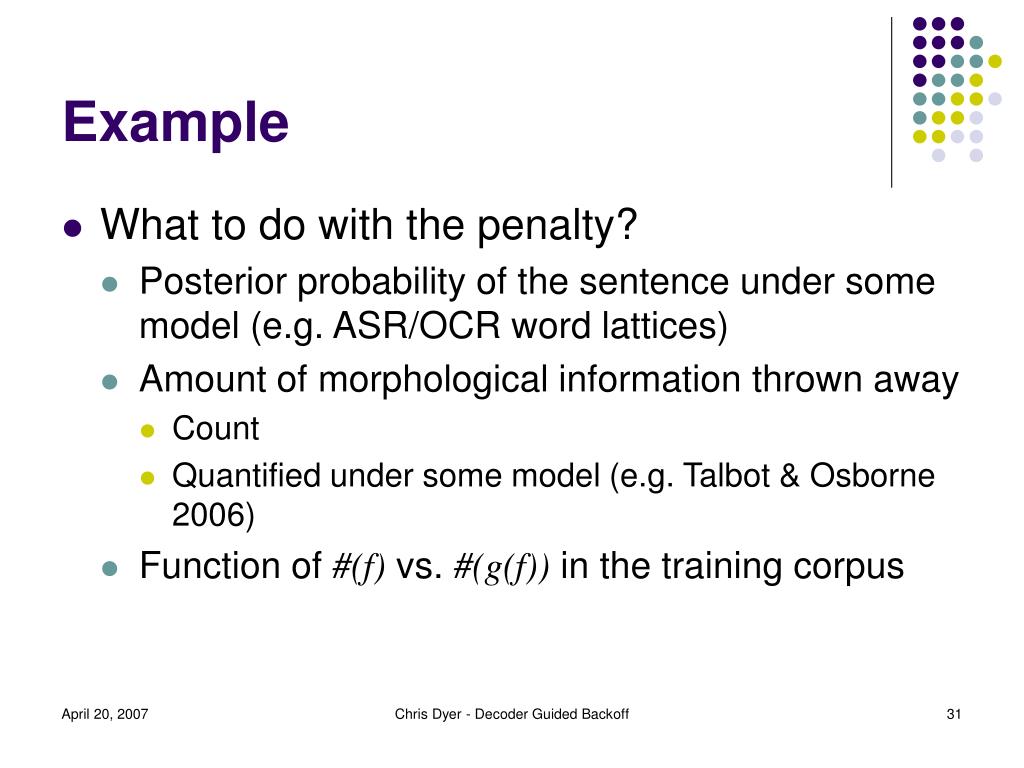 Example

- What to do with the penalty?
  - Posterior probability of the sentence under some model (e.g. ASR/OCR word lattices)
  - Amount of morphological information thrown away
    - Count
    - Quantified under some model (e.g. Talbot & Osborne 2006)
  - Function of $\#(f)$ vs. $\#(g(f))$ in the training corpus

April 20, 2007

Chris Dyer - Decoder Guided Backoff

31